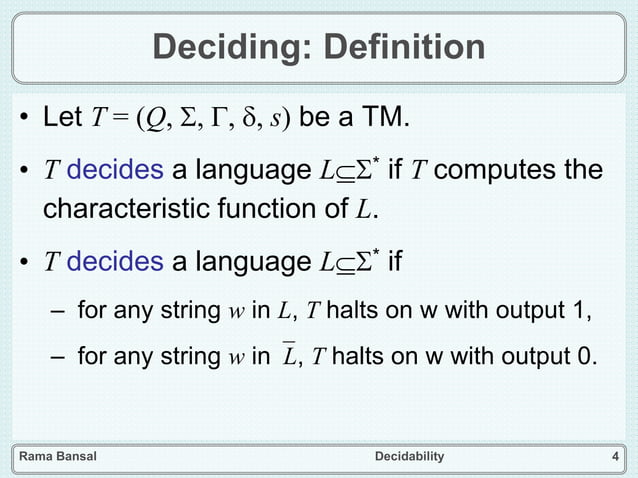 Deciding: Definition

• Let $T = (Q, \Sigma, \Gamma, \delta, s)$ be a TM.

• $T$ decides a language $L \subseteq \Sigma^*$ if $T$ computes the characteristic function of $L$.

• $T$ decides a language $L \subseteq \Sigma^*$ if

– for any string $w$ in $L$, $T$ halts on w with output 1,

– for any string $w$ in $\overline{L}$, $T$ halts on w with output 0.

Rama Bansal Decidability 4